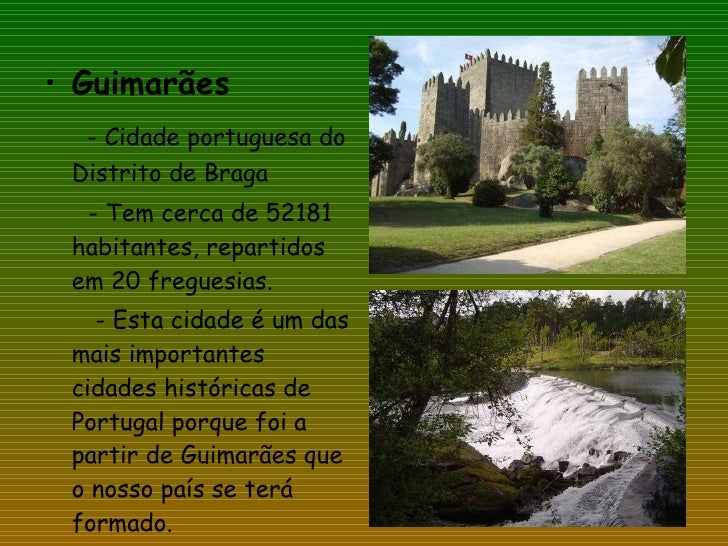 • Guimarães

- Cidade portuguesa do Distrito de Braga

- Tem cerca de 52181 habitantes, repartidos em 20 freguesias.

- Esta cidade é um das mais importantes cidades históricas de Portugal porque foi a partir de Guimarães que o nosso país se terá formado.